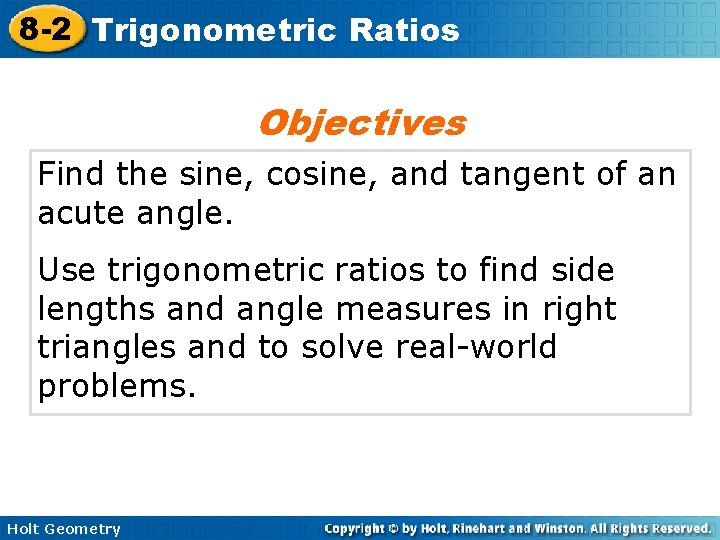 8-2 Trigonometric Ratios

Objectives

Find the sine, cosine, and tangent of an acute angle.

Use trigonometric ratios to find side lengths and angle measures in right triangles and to solve real-world problems.

Holt Geometry

Copyright © by Holt, Rinehart and Winston. All Rights Reserved.